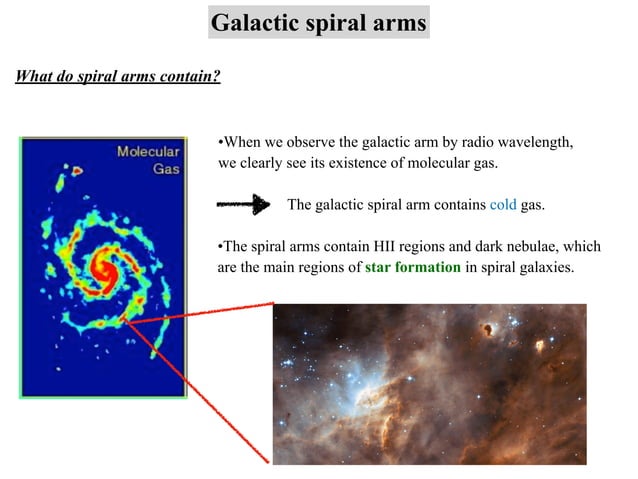 Galactic spiral arms

What do spiral arms contain?

Molecular Gas

•When we observe the galactic arm by radio wavelength, we clearly see its existence of molecular gas.

The galactic spiral arm contains cold gas.

•The spiral arms contain HII regions and dark nebulae, which are the main regions of star formation in spiral galaxies.